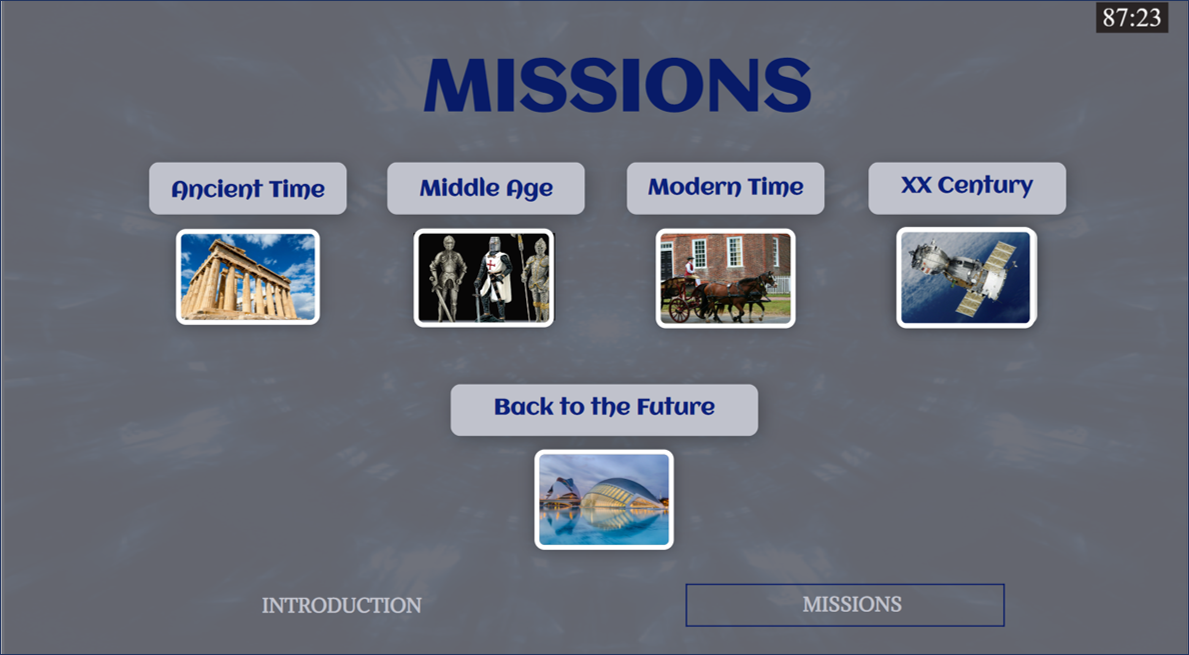 87:23

MISSIONS

Ancient Time

Middle Age

Modern Time

XX Century

Back to the Future

INTRODUCTION

MISSIONS